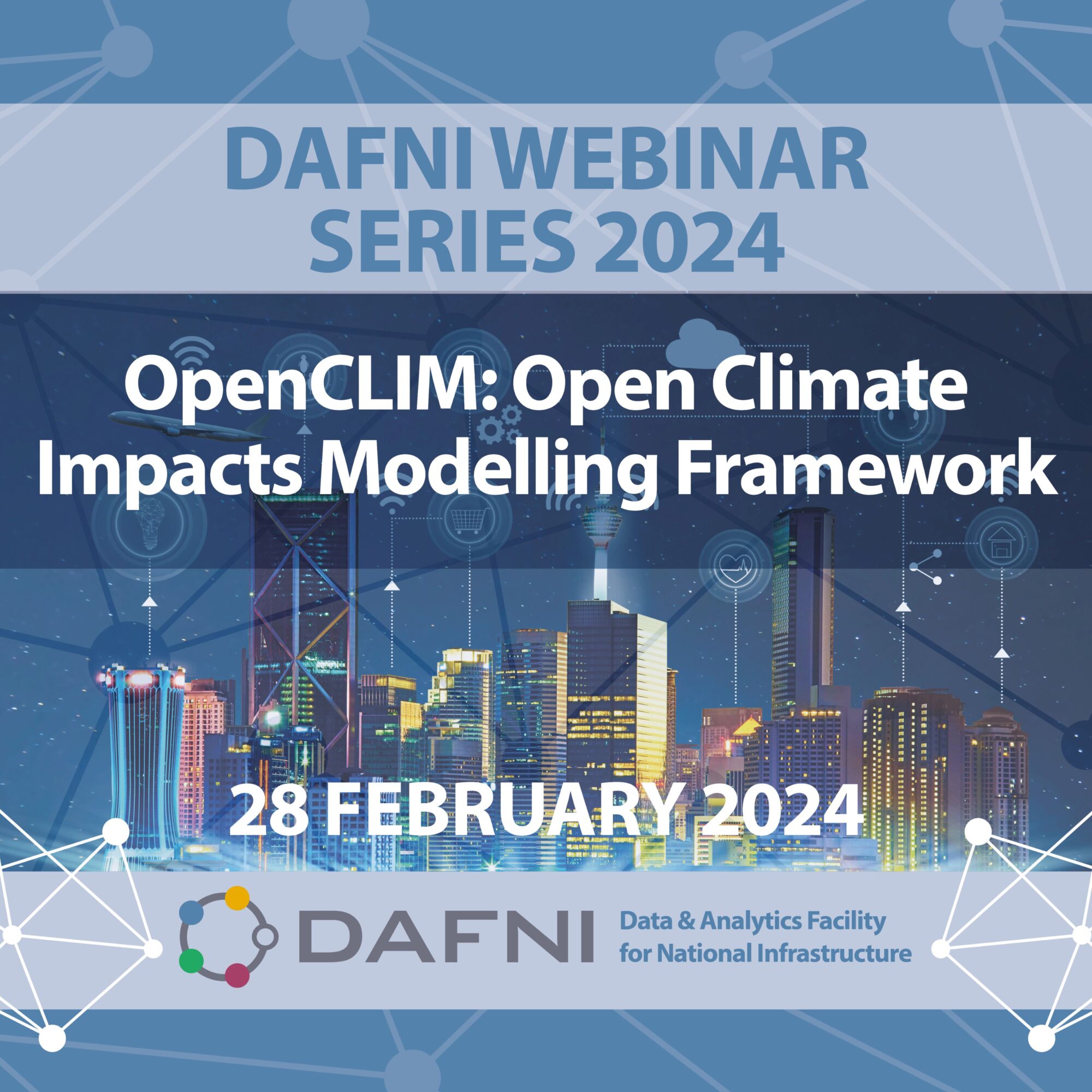 DAFNI WEBINAR SERIES 2024

OpenCLIM: Open Climate Impacts Modelling Framework

28 FEBRUARY 2024

DAFNI

Data & Analytics Facility for National Infrastructure